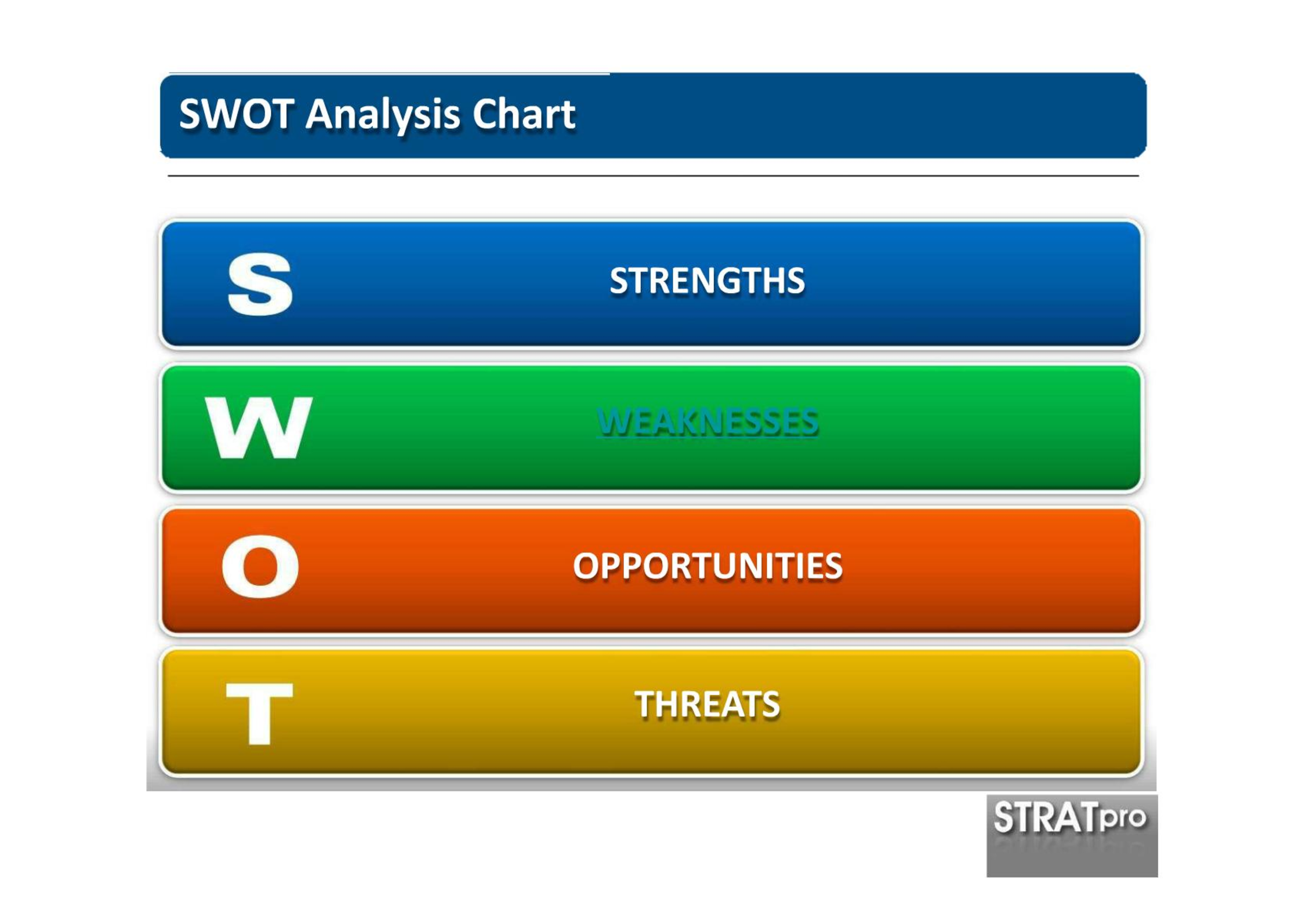 SWOT Analysis Chart

S STRENGTHS

W WEAKNESSES

O OPPORTUNITIES

T THREATS

STRATpro